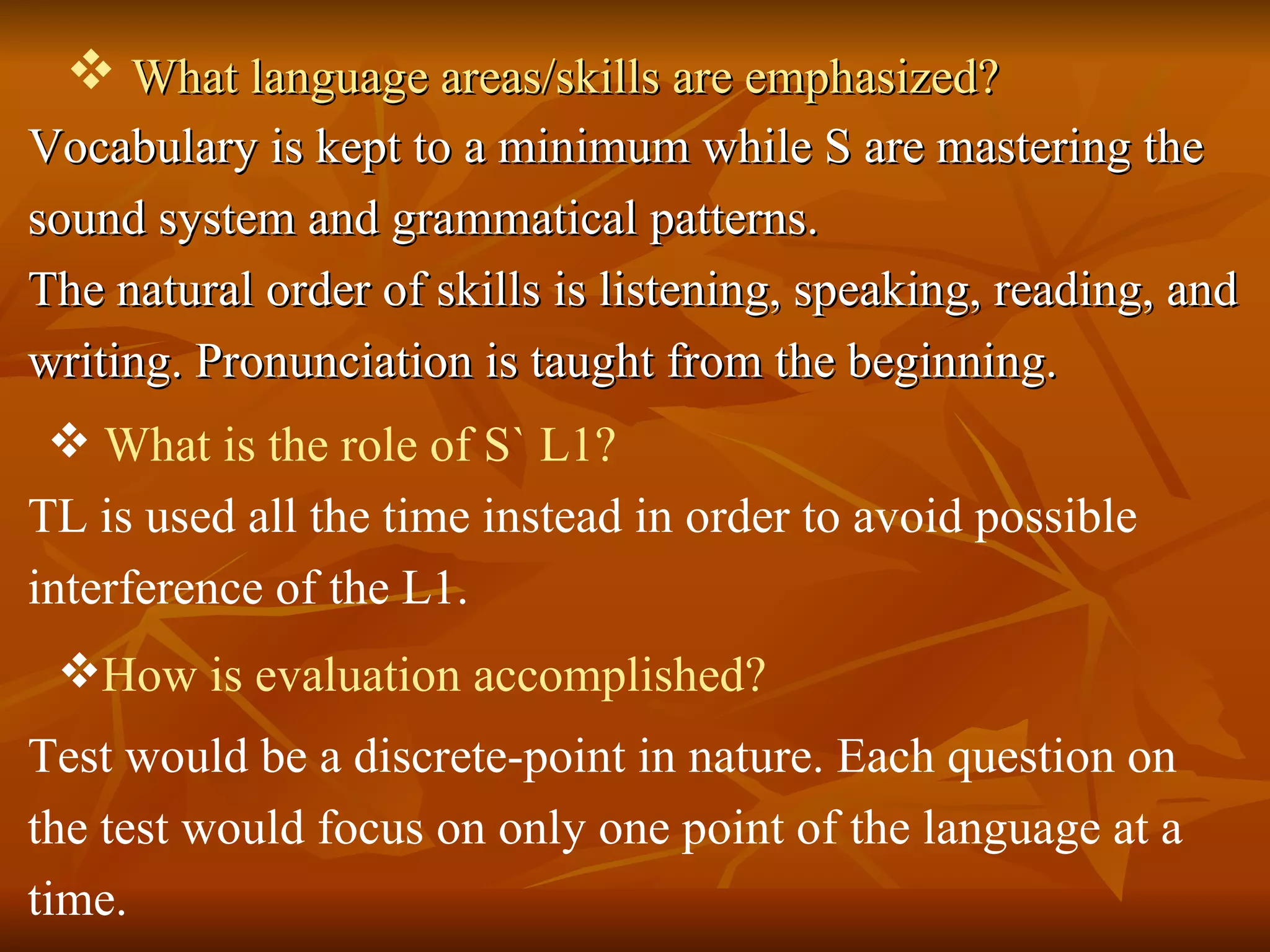 ❖ What language areas/skills are emphasized?

Vocabulary is kept to a minimum while S are mastering the sound system and grammatical patterns.

The natural order of skills is listening, speaking, reading, and writing. Pronunciation is taught from the beginning.

❖ What is the role of S` L1?

TL is used all the time instead in order to avoid possible interference of the L1.

❖How is evaluation accomplished?

Test would be a discrete-point in nature. Each question on the test would focus on only one point of the language at a time.